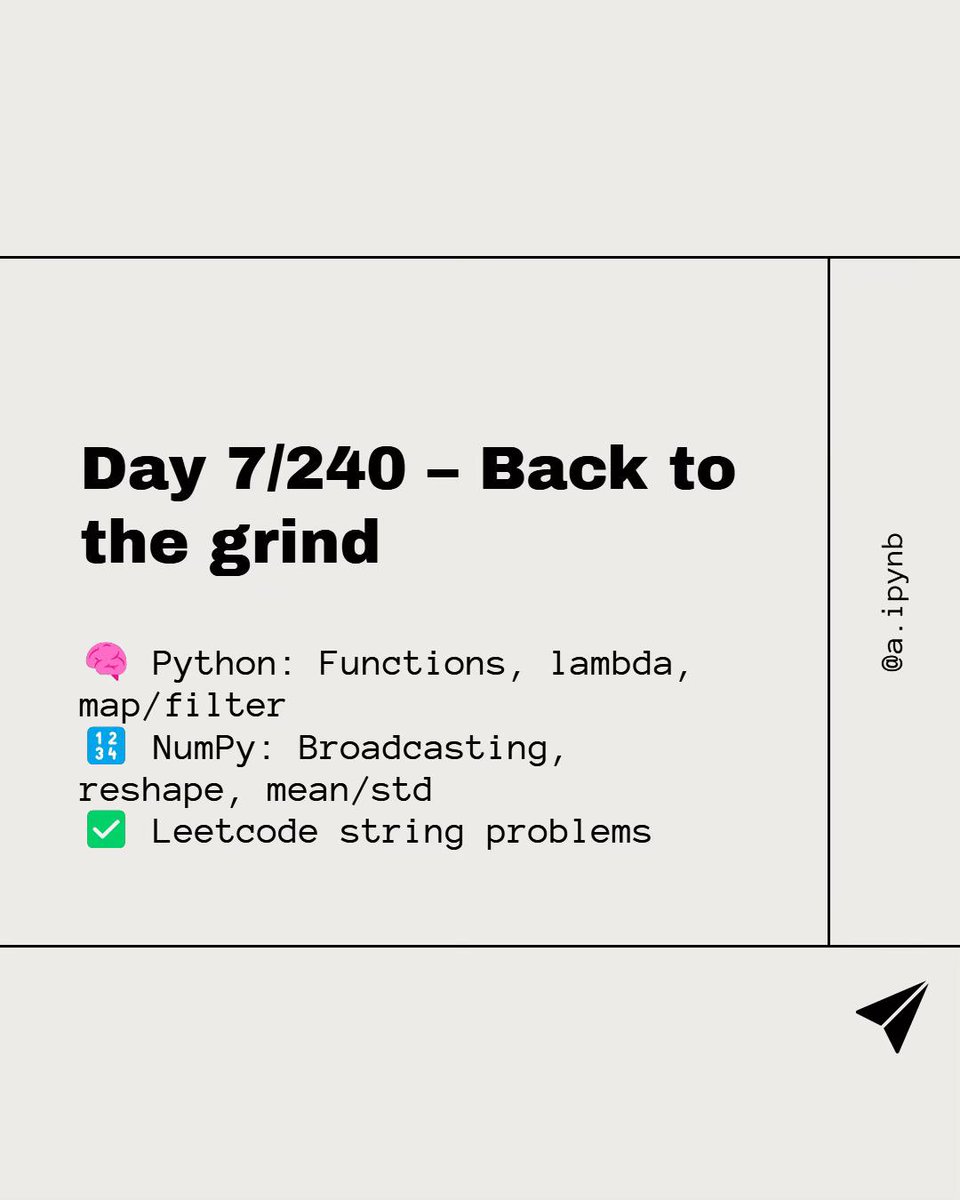 Day 7/240 – Back to the grind

🧠 Python: Functions, lambda, map/filter
🔢 NumPy: Broadcasting, reshape, mean/std
✅ Leetcode string problems

@a.ipynb